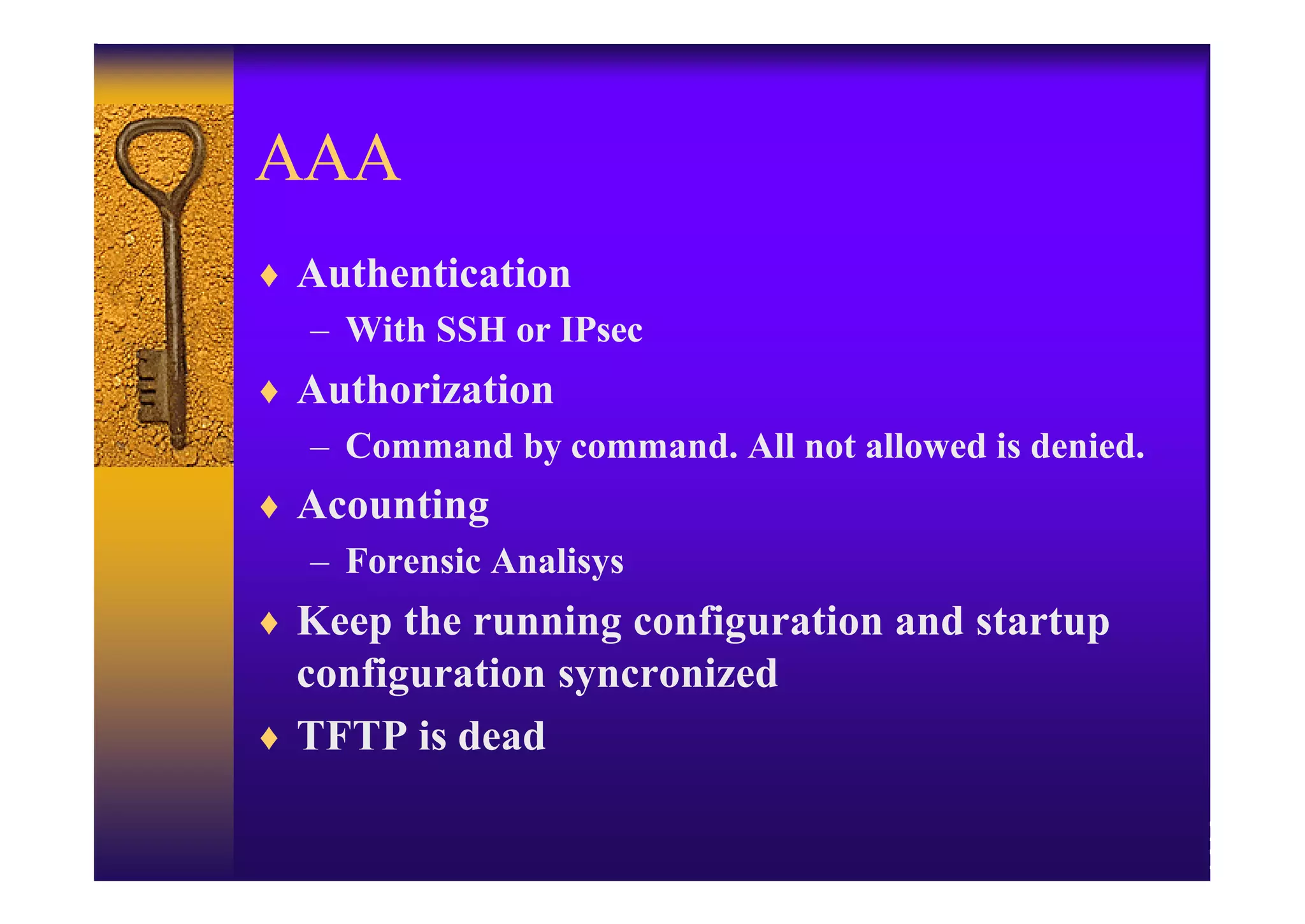 AAA

♦ Authentication
– With SSH or IPsec
♦ Authorization
– Command by command. All not allowed is denied.
♦ Acounting
– Forensic Analisys
♦ Keep the running configuration and startup configuration syncronized
♦ TFTP is dead